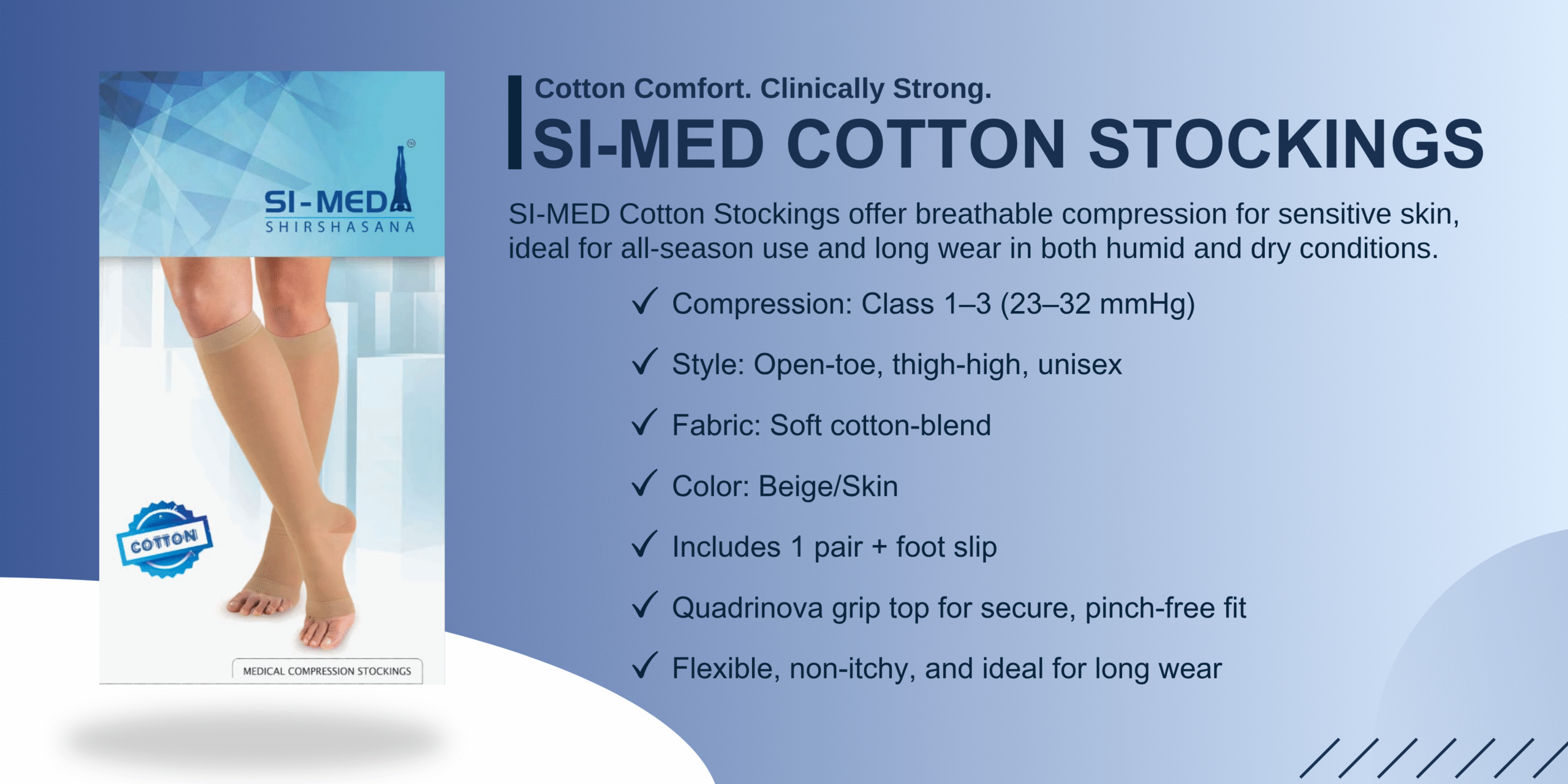 SI-MED
SHIRSHASANA

COTTON

MEDICAL COMPRESSION STOCKINGS

Cotton Comfort. Clinically Strong.
SI-MED COTTON STOCKINGS

SI-MED Cotton Stockings offer breathable compression for sensitive skin, ideal for all-season use and long wear in both humid and dry conditions.

✓ Compression: Class 1–3 (23–32 mmHg)
✓ Style: Open-toe, thigh-high, unisex
✓ Fabric: Soft cotton-blend
✓ Color: Beige/Skin
✓ Includes 1 pair + foot slip
✓ Quadrinova grip top for secure, pinch-free fit
✓ Flexible, non-itchy, and ideal for long wear